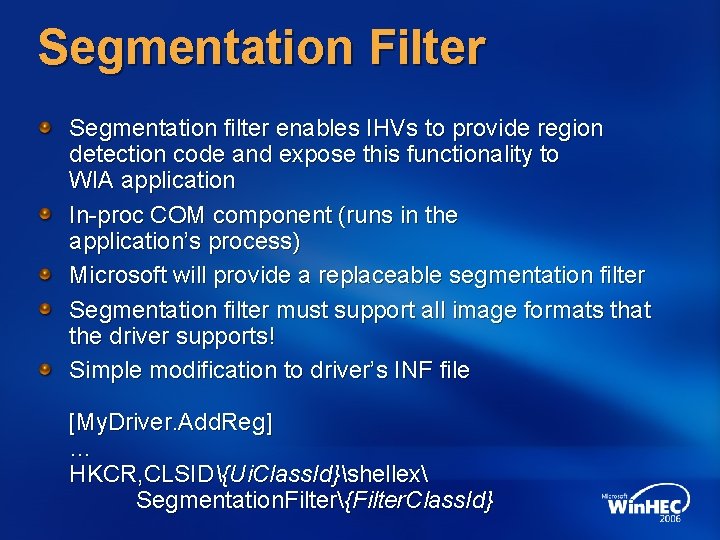 Segmentation Filter

Segmentation filter enables IHVs to provide region detection code and expose this functionality to WIA application

In-proc COM component (runs in the application's process)

Microsoft will provide a replaceable segmentation filter

Segmentation filter must support all image formats that the driver supports!

Simple modification to driver's INF file

[MyDriver.AddReg]
…
HKCR,CLSID\{UiClassId}\shellex\
SegmentationFilter\{FilterClassId}

Microsoft WinHEC 2006